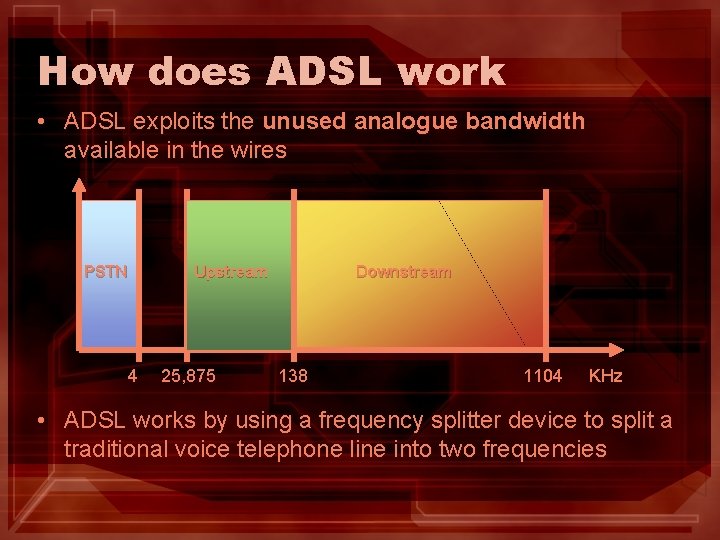 How does ADSL work

• ADSL exploits the unused analogue bandwidth available in the wires

PSTN

Upstream

Downstream

4 25,875 138 1104 KHz

• ADSL works by using a frequency splitter device to split a traditional voice telephone line into two frequencies